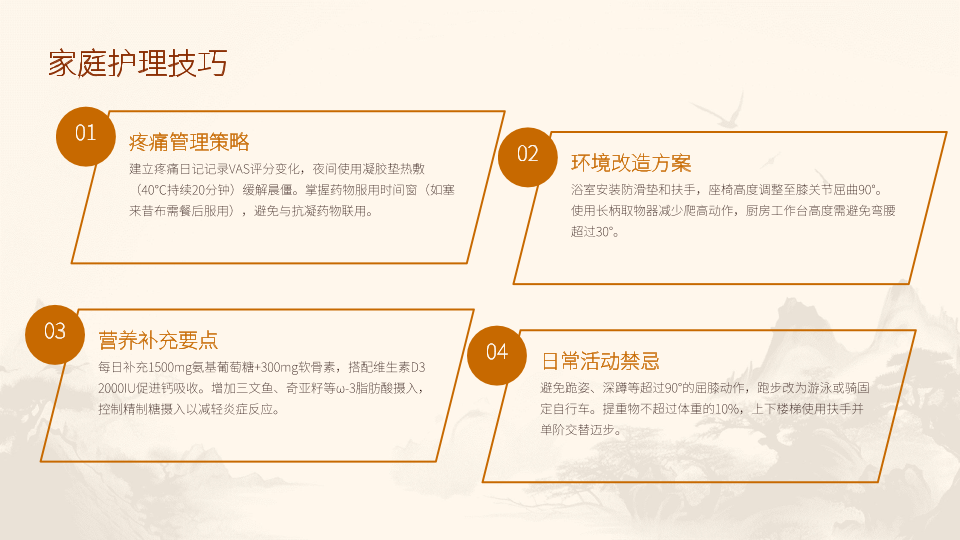 家庭护理技巧

01

疼痛管理策略

建立疼痛日记记录VAS评分变化，夜间使用凝胶垫热敷（40°C持续20分钟）缓解晨僵。掌握药物服用时间窗（如塞来昔布需餐后服用），避免与抗凝药物联用。

02

环境改造方案

浴室安装防滑垫和扶手，座椅高度调整至膝关节屈曲90°。使用长柄取物器减少爬高动作，厨房工作台高度需避免弯腰超过30°。

03

营养补充要点

每日补充1500mg氨基葡萄糖+300mg软骨素，搭配维生素D3 2000IU促进钙吸收。增加三文鱼、奇亚籽等ω-3脂肪酸摄入，控制精制糖摄入以减轻炎症反应。

04

日常活动禁忌

避免跪姿、深蹲等超过90°的屈膝动作，跑步改为游泳或骑固定自行车。提重物不超过体重的10%，上下楼梯使用扶手并单阶交替迈步。